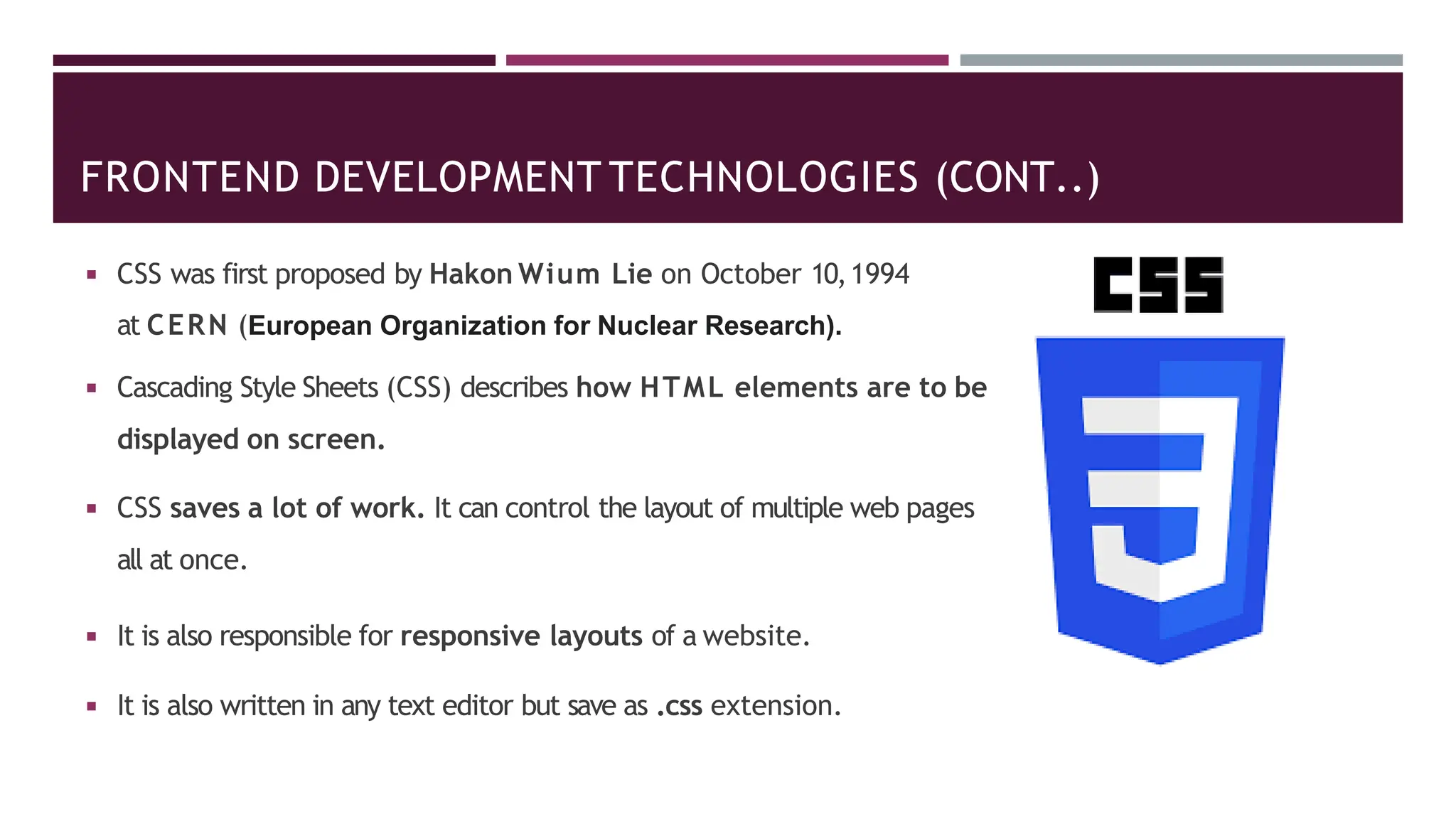 FRONTEND DEVELOPMENT TECHNOLOGIES (CONT..)

▪ CSS was first proposed by Hakon Wium Lie on October 10, 1994 at CERN (European Organization for Nuclear Research).

▪ Cascading Style Sheets (CSS) describes how HTML elements are to be displayed on screen.

▪ CSS saves a lot of work. It can control the layout of multiple web pages all at once.

▪ It is also responsible for responsive layouts of a website.

▪ It is also written in any text editor but save as .css extension.

CSS

3